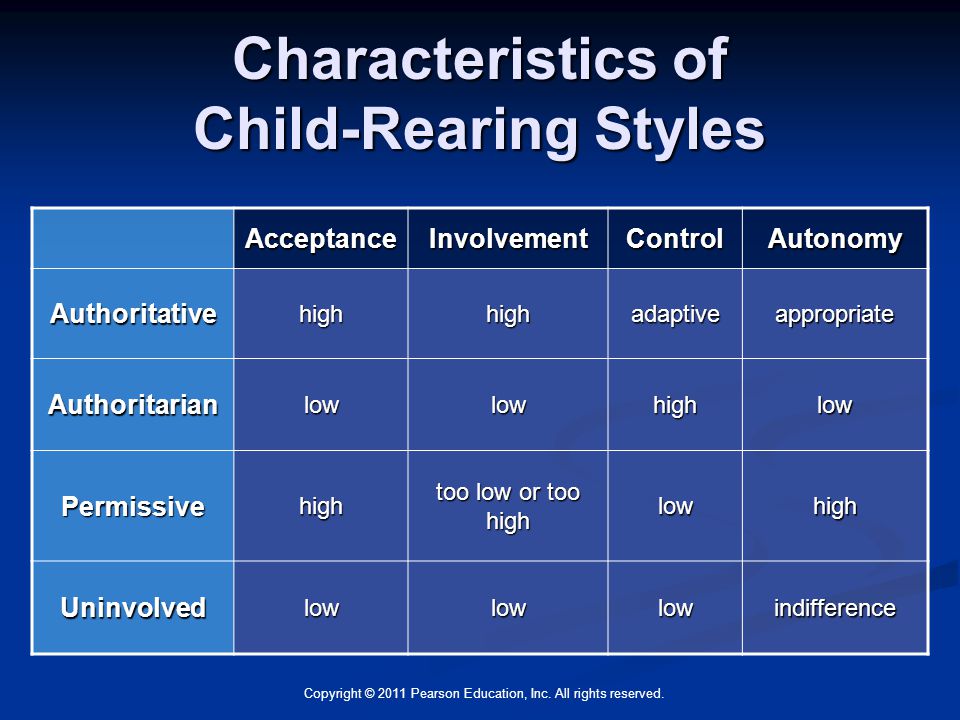 Characteristics of Child-Rearing Styles

| | Acceptance | Involvement | Control | Autonomy |
|---|---|---|---|---|
| Authoritative | high | high | adaptive | appropriate |
| Authoritarian | low | low | high | low |
| Permissive | high | too low or too high | low | high |
| Uninvolved | low | low | low | indifference |

Copyright © 2011 Pearson Education, Inc. All rights reserved.